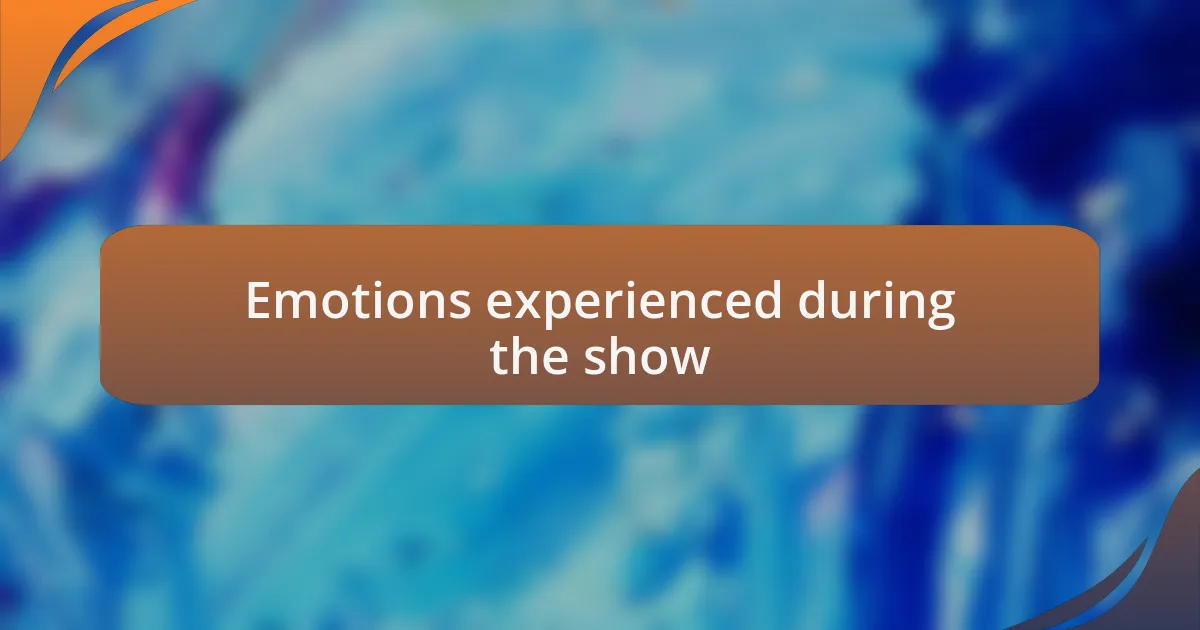 Emotions experienced during the show